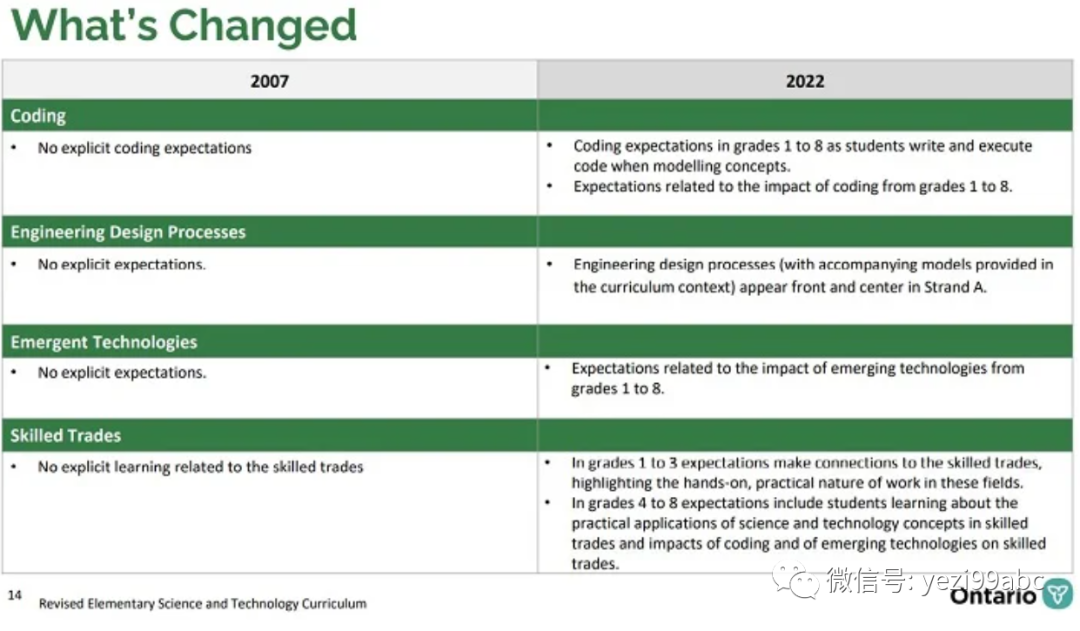 What's Changed

| 2007 | 2022 |
|---|---|
| Coding | |
| • No explicit coding expectations | • Coding expectations in grades 1 to 8 as students write and execute code when modelling concepts. • Expectations related to the impact of coding from grades 1 to 8. |
| Engineering Design Processes | |
| • No explicit expectations. | • Engineering design processes (with accompanying models provided in the curriculum context) appear front and center in Strand A. |
| Emergent Technologies | |
| • No explicit expectations. | • Expectations related to the impact of emerging technologies from grades 1 to 8. |
| Skilled Trades | |
| • No explicit learning related to the skilled trades | • In grades 1 to 3 expectations make connections to the skilled trades, highlighting the hands-on, practical nature of work in these fields. • In grades 4 to 8 expectations include students learning about the practical applications of science and technology concepts in skilled trades and impacts of coding and of emerging technologies on skilled trades. |

14 Revised Elementary Science and Technology Curriculum

微信号: yezi99abc

Ontario